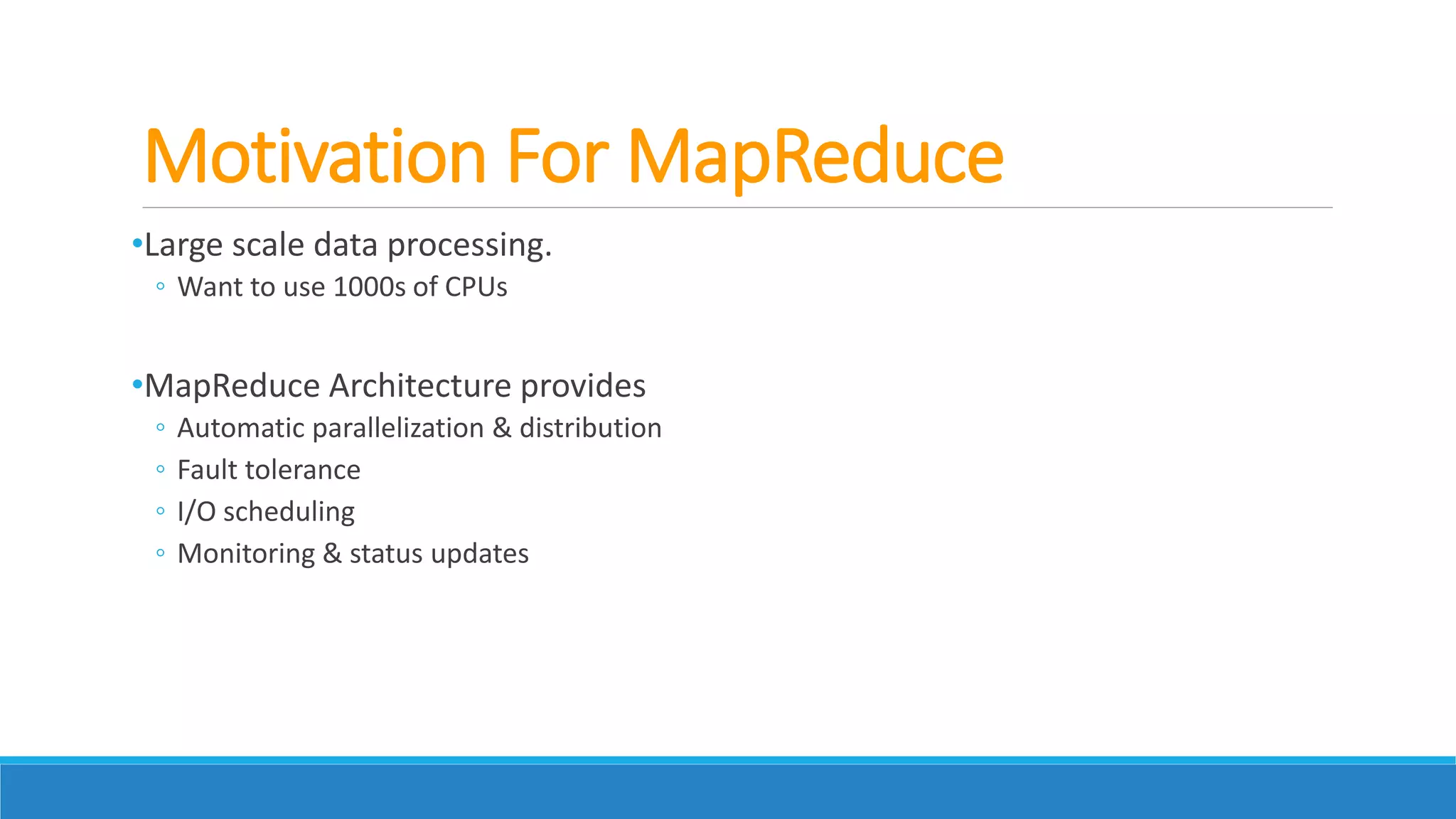 Motivation For MapReduce

•Large scale data processing.
◦ Want to use 1000s of CPUs

•MapReduce Architecture provides
◦ Automatic parallelization & distribution
◦ Fault tolerance
◦ I/O scheduling
◦ Monitoring & status updates